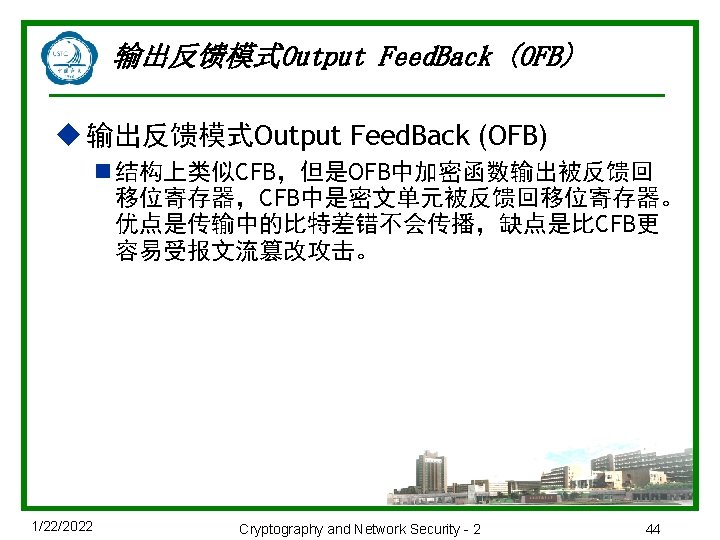 输出反馈模式Output FeedBack (OFB)

◆ 输出反馈模式Output FeedBack (OFB)

■ 结构上类似CFB，但是OFB中加密函数输出被反馈回移位寄存器，CFB中是密文单元被反馈回移位寄存器。优点是传输中的比特差错不会传播，缺点是比CFB更容易受报文流篡改攻击。

1/22/2022　Cryptography and Network Security - 2　44